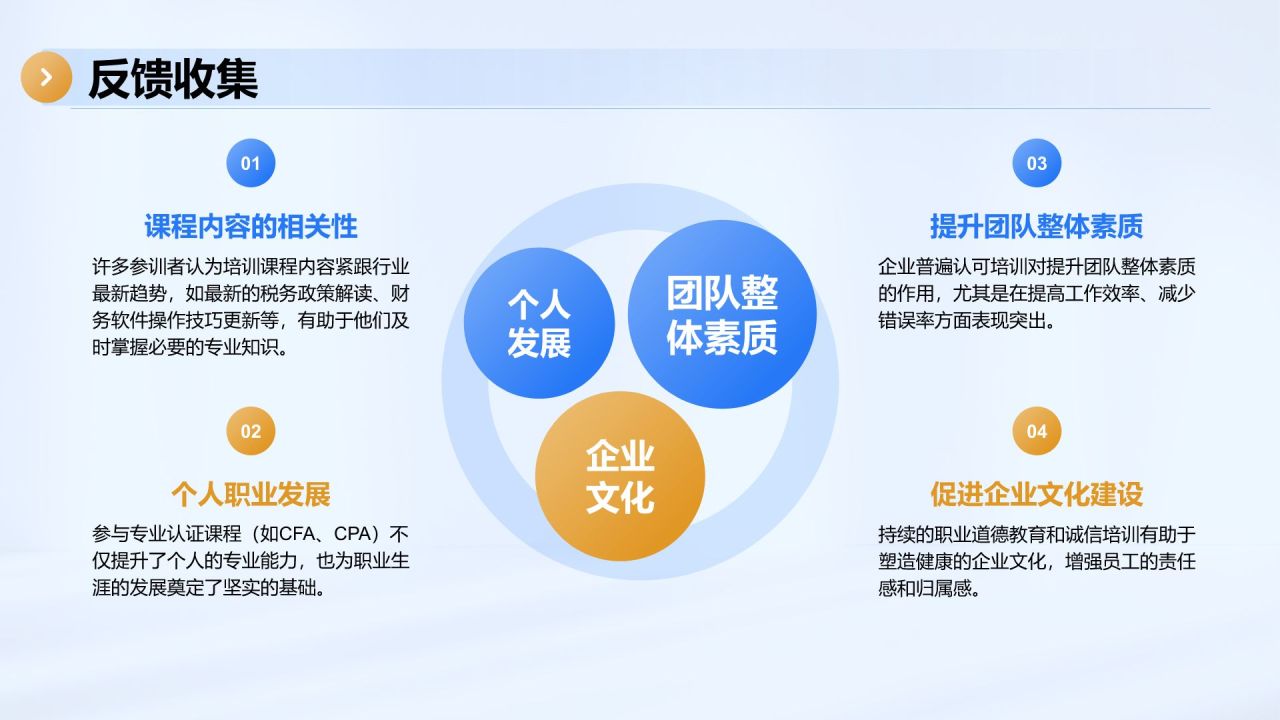 反馈收集

01

课程内容的相关性

许多参训者认为培训课程内容紧跟行业最新趋势，如最新的税务政策解读、财务软件操作技巧更新等，有助于他们及时掌握必要的专业知识。

02

个人职业发展

参与专业认证课程（如CFA、CPA）不仅提升了个人的专业能力，也为职业生涯的发展奠定了坚实的基础。

个人发展

团队整体素质

企业文化

03

提升团队整体素质

企业普遍认可培训对提升团队整体素质的作用，尤其是在提高工作效率、减少错误率方面表现突出。

04

促进企业文化建设

持续的职业道德教育和诚信培训有助于塑造健康的企业文化，增强员工的责任感和归属感。